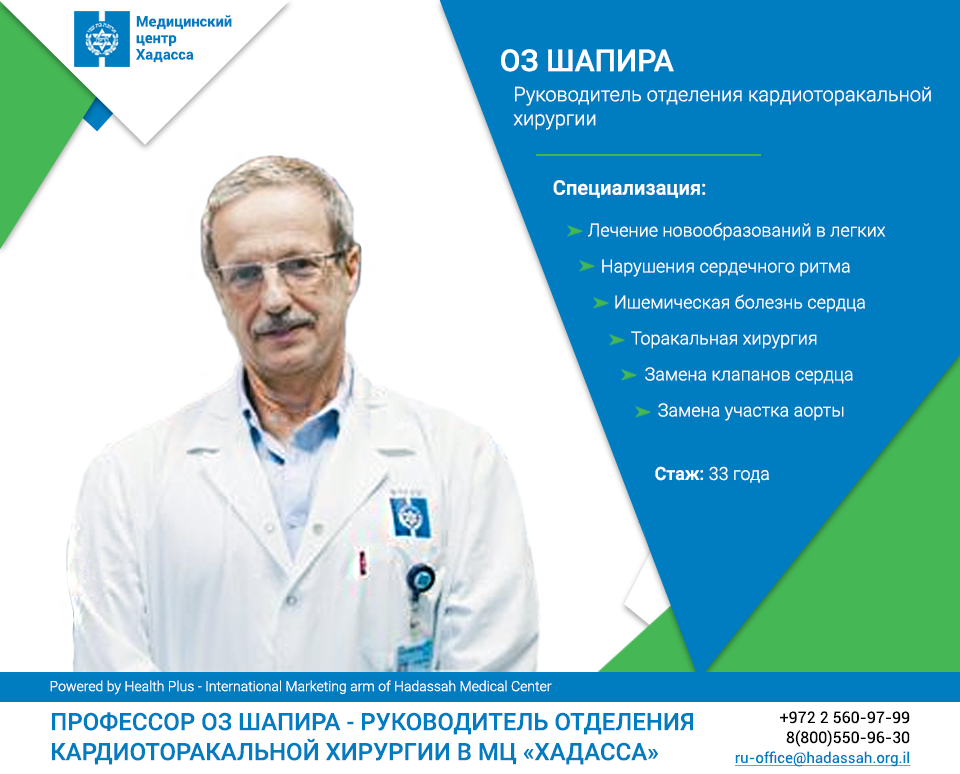 Медицинский центр Хадасса

ОЗ ШАПИРА

Руководитель отделения кардиоторакальной хирургии

Специализация:

Лечение новообразований в легких

Нарушения сердечного ритма

Ишемическая болезнь сердца

Торакальная хирургия

Замена клапанов сердца

Замена участка аорты

Стаж: 33 года

Powered by Health Plus - International Marketing arm of Hadassah Medical Center

ПРОФЕССОР ОЗ ШАПИРА - РУКОВОДИТЕЛЬ ОТДЕЛЕНИЯ КАРДИОТОРАКАЛЬНОЙ ХИРУРГИИ В МЦ «ХАДАССА»

+972 2 560-97-99
8(800)550-96-30
ru-office@hadassah.org.il